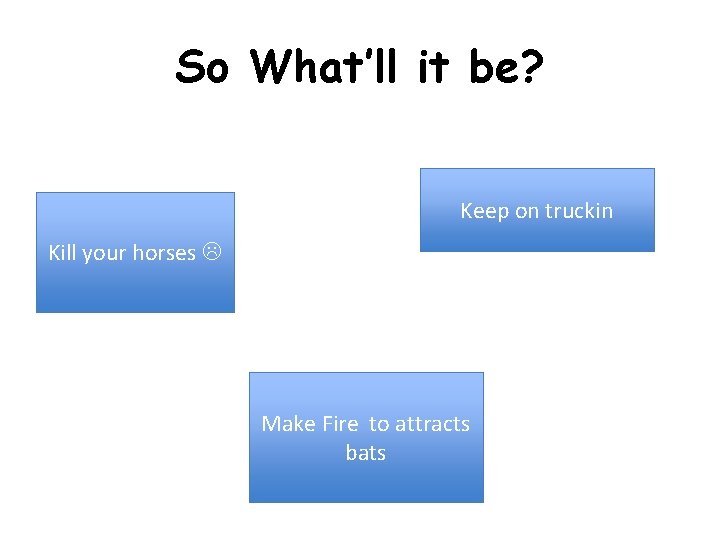 So What'll it be?

Kill your horses ☹

Keep on truckin

Make Fire  to attracts bats